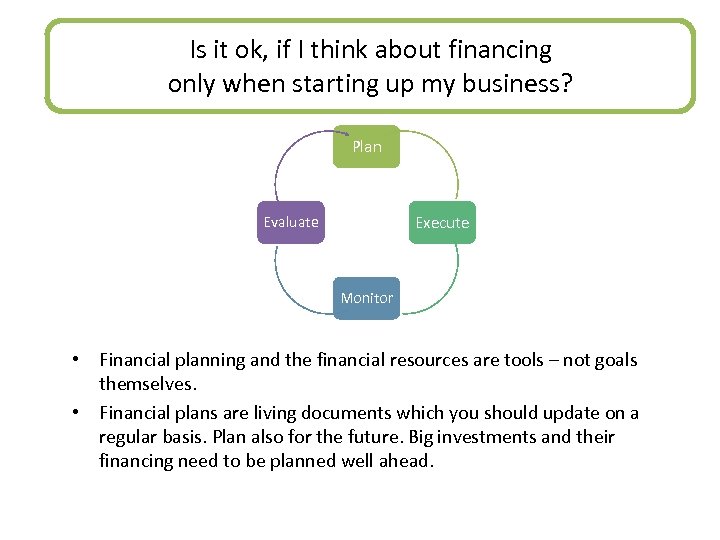 Is it ok, if I think about financing only when starting up my business?

Plan

Execute

Monitor

Evaluate

• Financial planning and the financial resources are tools – not goals themselves.

• Financial plans are living documents which you should update on a regular basis. Plan also for the future. Big investments and their financing need to be planned well ahead.